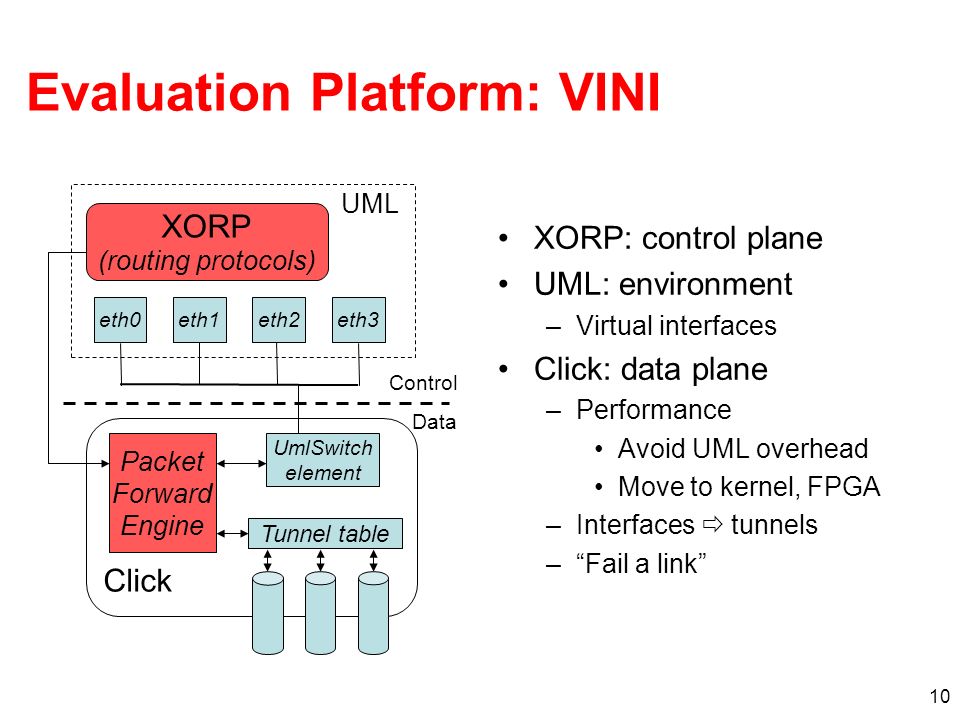 Evaluation Platform: VINI

UML

XORP
(routing protocols)

eth0 eth1 eth2 eth3

Control

Data

Packet Forward Engine

UmlSwitch element

Tunnel table

Click

• XORP: control plane
• UML: environment
– Virtual interfaces
• Click: data plane
– Performance
• Avoid UML overhead
• Move to kernel, FPGA
– Interfaces ⇨ tunnels
– “Fail a link”

10